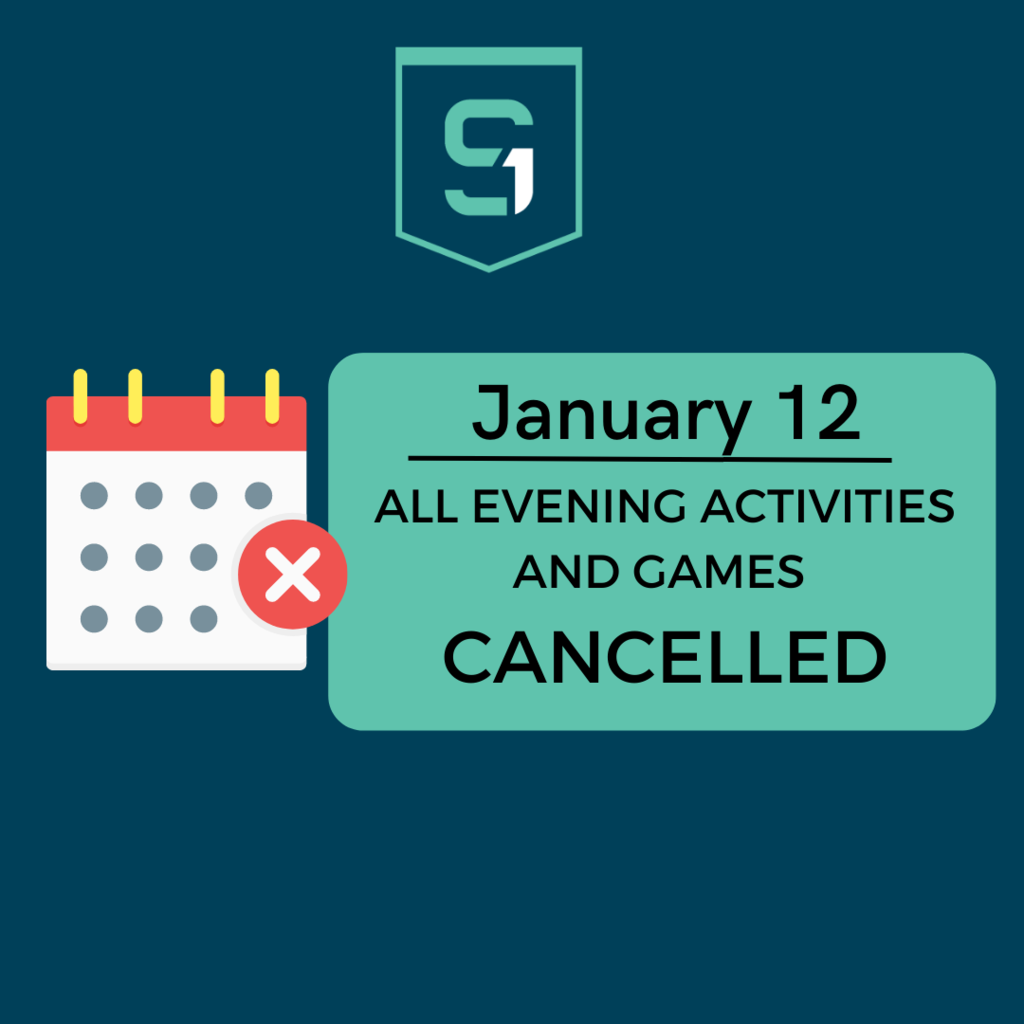 S1

January 12

ALL EVENING ACTIVITIES AND GAMES

CANCELLED